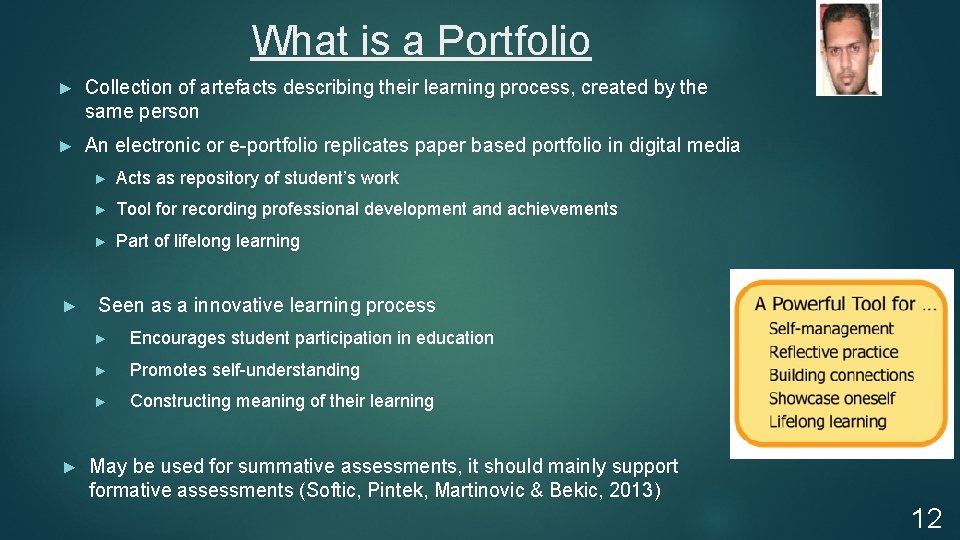 What is a Portfolio

► Collection of artefacts describing their learning process, created by the same person

► An electronic or e-portfolio replicates paper based portfolio in digital media

► Acts as repository of student's work

► Tool for recording professional development and achievements

► Part of lifelong learning

► Seen as a innovative learning process

► Encourages student participation in education

► Promotes self-understanding

► Constructing meaning of their learning

► May be used for summative assessments, it should mainly support formative assessments (Softic, Pintek, Martinovic & Bekic, 2013)

A Powerful Tool for ...
Self-management
Reflective practice
Building connections
Showcase oneself
Lifelong learning

12